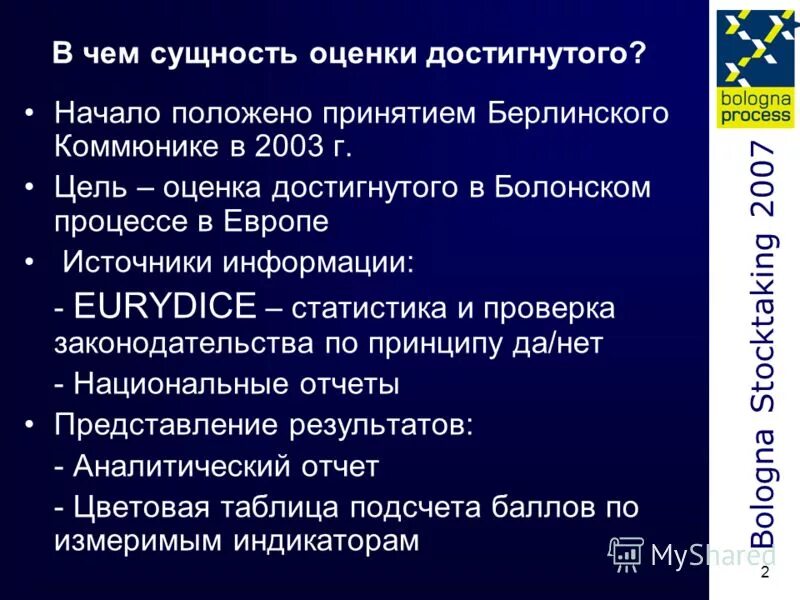 В чем сущность оценки достигнутого?

• Начало положено принятием Берлинского Коммюнике в 2003 г.

• Цель – оценка достигнутого в Болонском процессе в Европе

• Источники информации:

- EURYDICE – статистика и проверка законодательства по принципу да/нет

- Национальные отчеты

• Представление результатов:

- Аналитический отчет

- Цветовая таблица подсчета баллов по измеримым индикаторам

bologna process

Bologna Stocktaking 2007

MyShared

2